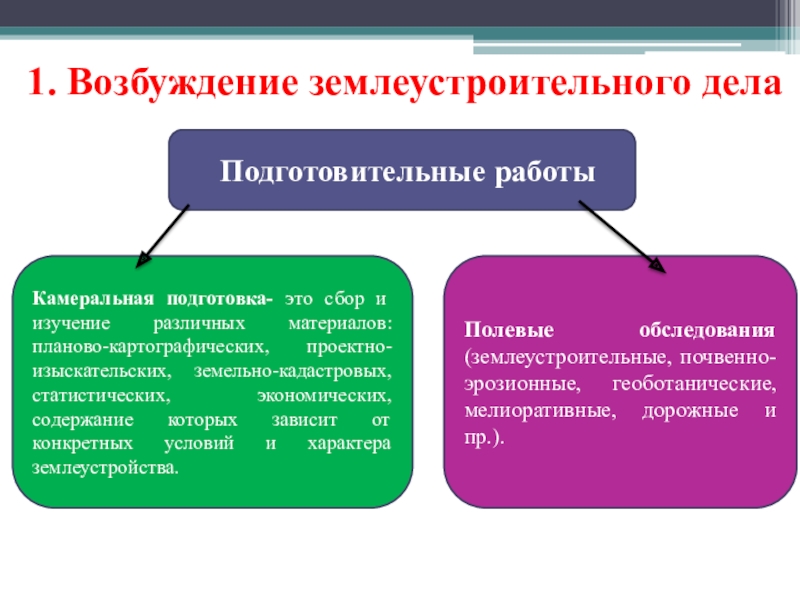 1. Возбуждение землеустроительного дела

Подготовительные работы

Камеральная подготовка- это сбор и изучение различных материалов: планово-картографических, проектно-изыскательских, земельно-кадастровых, статистических, экономических, содержание которых зависит от конкретных условий и характера землеустройства.

Полевые обследования (землеустроительные, почвенно-эрозионные, геоботанические, мелиоративные, дорожные и пр.).